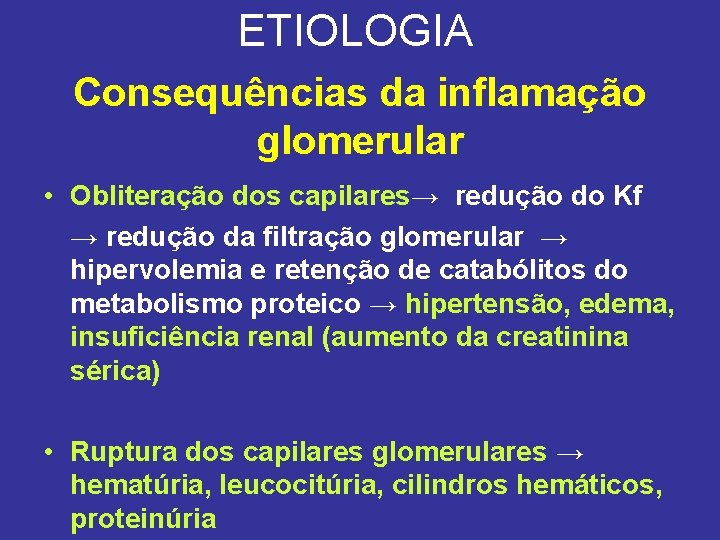 ETIOLOGIA

Consequências da inflamação glomerular

• Obliteração dos capilares→ redução do Kf

→ redução da filtração glomerular → hipervolemia e retenção de catabólitos do metabolismo proteico → hipertensão, edema, insuficiência renal (aumento da creatinina sérica)

• Ruptura dos capilares glomerulares → hematúria, leucocitúria, cilindros hemáticos, proteinúria